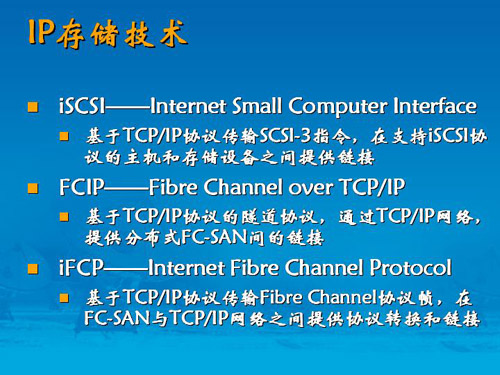 IP存储技术

iSCSI——Internet Small Computer Interface

基于TCP/IP协议传输SCSI-3指令，在支持iSCSI协议的主机和存储设备之间提供链接

FCIP——Fibre Channel over TCP/IP

基于TCP/IP协议的隧道协议，通过TCP/IP网络，提供分布式FC-SAN间的链接

iFCP——Internet Fibre Channel Protocol

基于TCP/IP协议传输Fibre Channel协议帧，在FC-SAN与TCP/IP网络之间提供协议转换和链接